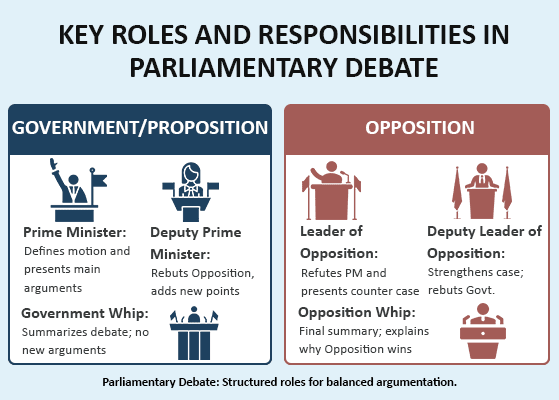 KEY ROLES AND RESPONSIBILITIES IN PARLIAMENTARY DEBATE

GOVERNMENT/PROPOSITION

Prime Minister: Defines motion and presents main arguments

Deputy Prime Minister: Rebuts Opposition, adds new points

Government Whip: Summarizes debate; no new arguments

OPPOSITION

Leader of Opposition: Refutes PM and presents counter case

Deputy Leader of Opposition: Strengthens case; rebuts Govt.

Opposition Whip: Final summary; explains why Opposition wins

Parliamentary Debate: Structured roles for balanced argumentation.